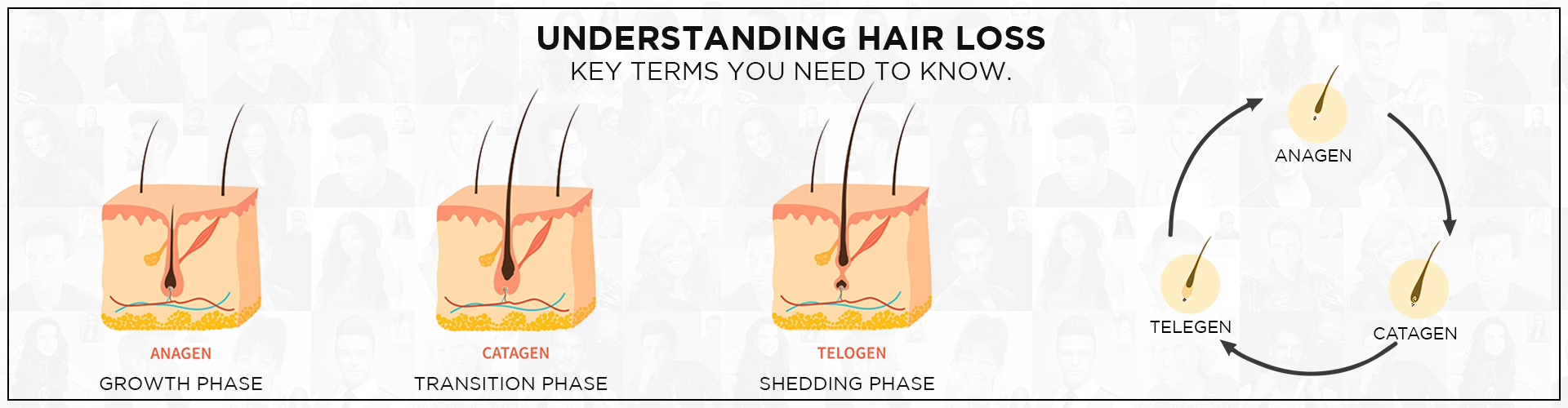 UNDERSTANDING HAIR LOSS
KEY TERMS YOU NEED TO KNOW.

ANAGEN
GROWTH PHASE

CATAGEN
TRANSITION PHASE

TELOGEN
SHEDDING PHASE

ANAGEN
CATAGEN
TELEGEN